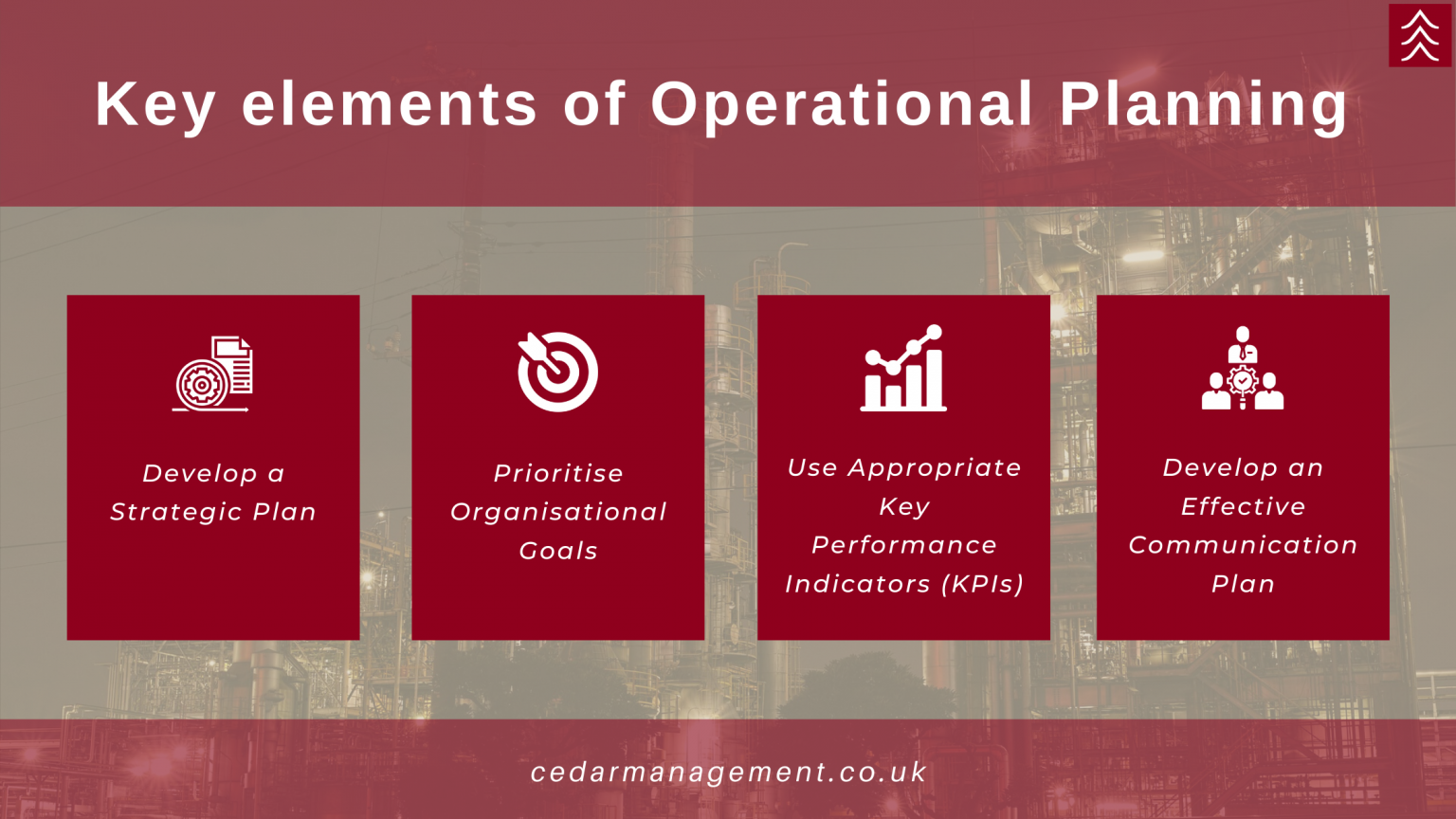 Key elements of Operational Planning

Develop a Strategic Plan

Prioritise Organisational Goals

Use Appropriate Key Performance Indicators (KPIs)

Develop an Effective Communication Plan

cedarmanagement.co.uk